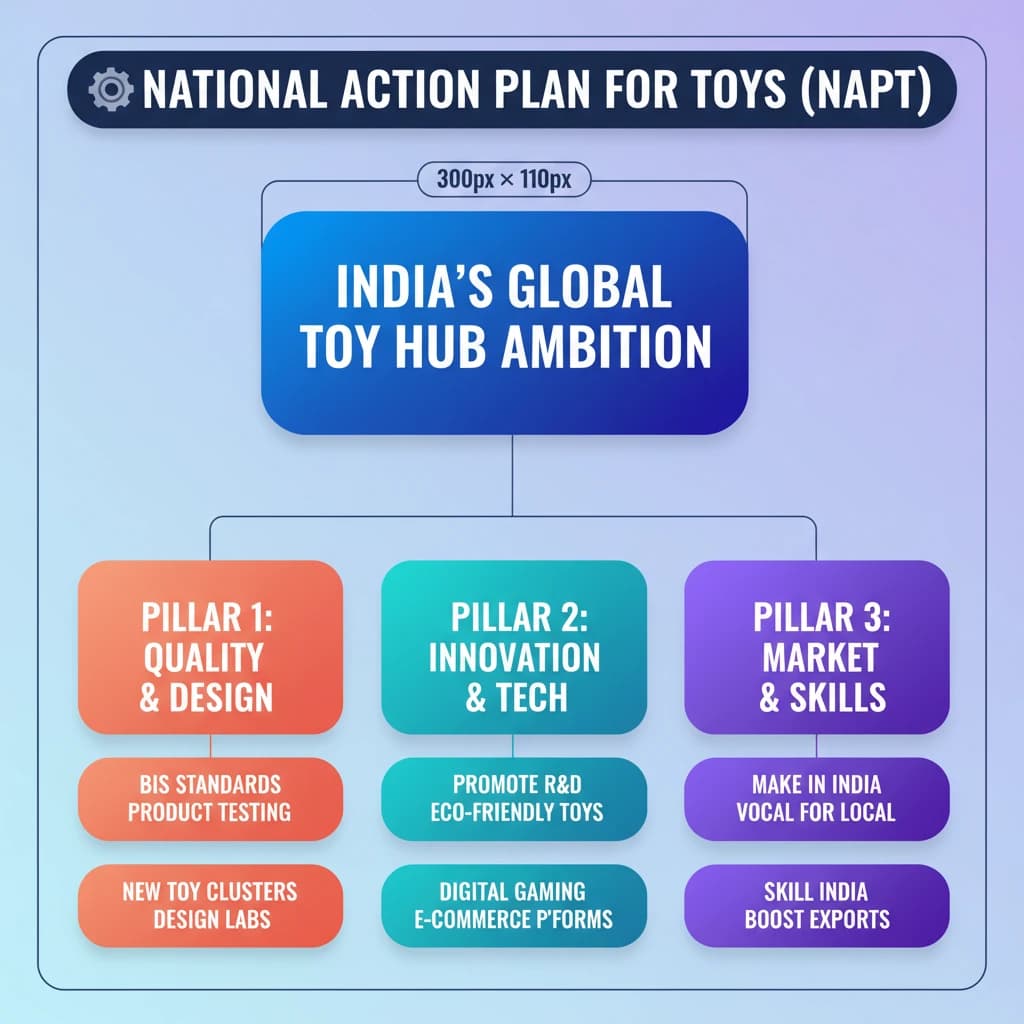 NATIONAL ACTION PLAN FOR TOYS (NAPT)

300px × 110px

INDIA'S GLOBAL TOY HUB AMBITION

PILLAR 1: QUALITY & DESIGN

BIS STANDARDS
PRODUCT TESTING

NEW TOY CLUSTERS
DESIGN LABS

PILLAR 2: INNOVATION & TECH

PROMOTE R&D
ECO-FRIENDLY TOYS

DIGITAL GAMING
E-COMMERCE P'FORMS

PILLAR 3: MARKET & SKILLS

MAKE IN INDIA
VOCAL FOR LOCAL

SKILL INDIA
BOOST EXPORTS